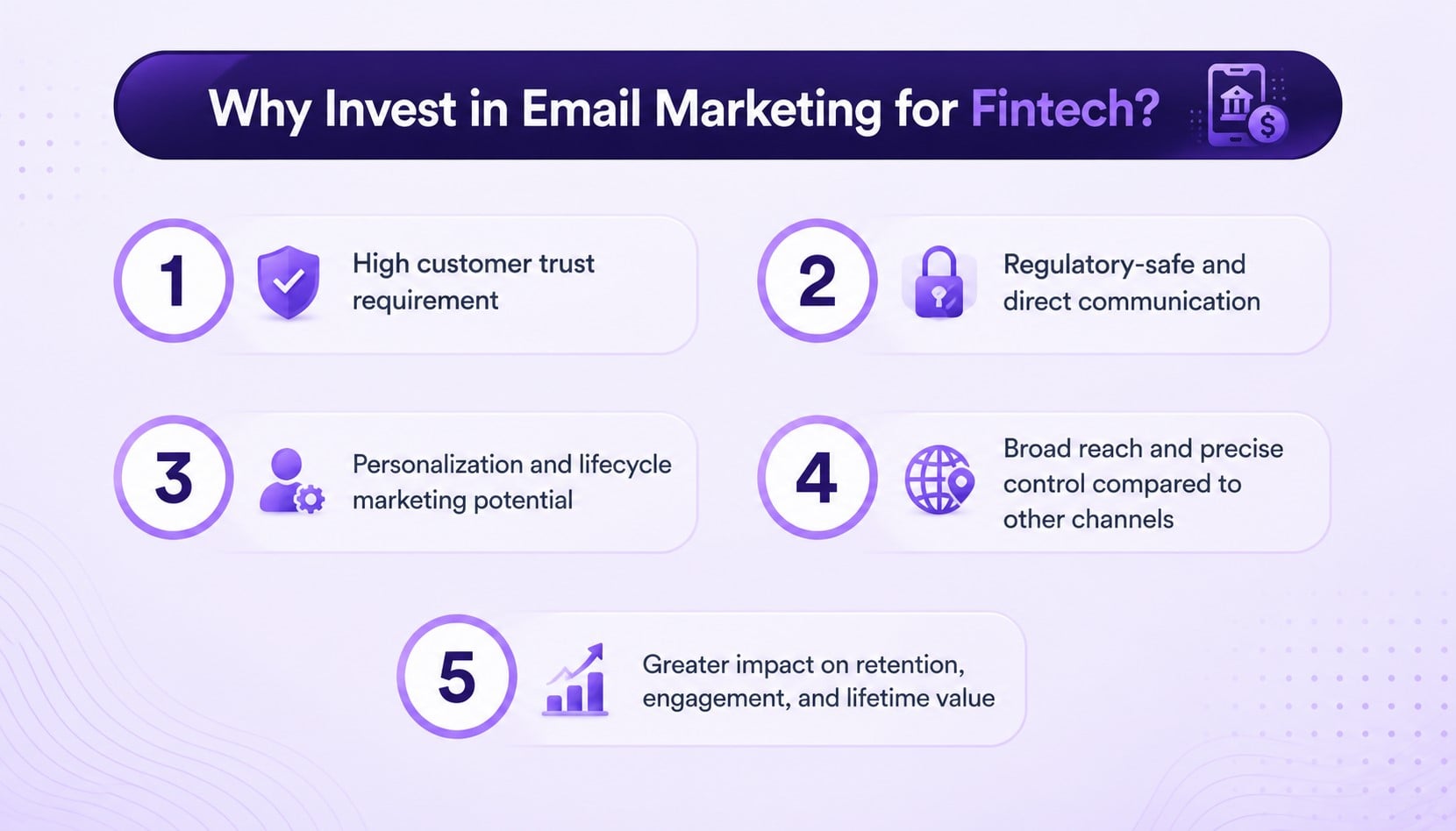 Why Invest in Email Marketing for Fintech?

1 High customer trust requirement

2 Regulatory-safe and direct communication

3 Personalization and lifecycle marketing potential

4 Broad reach and precise control compared to other channels

5 Greater impact on retention, engagement, and lifetime value